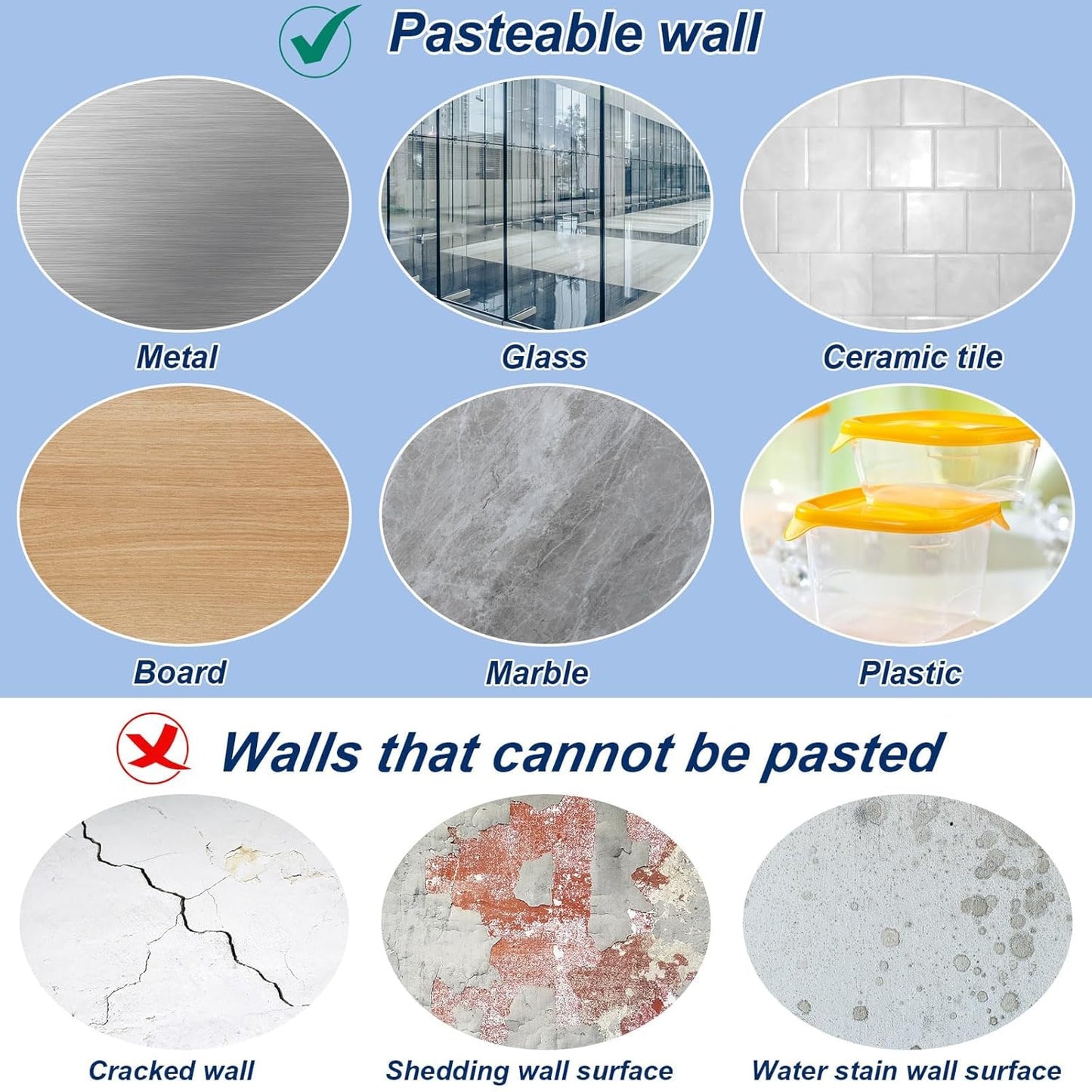 Pasteable wall

Metal

Glass

Ceramic tile

Board

Marble

Plastic

Walls that cannot be pasted

Cracked wall

Shedding wall surface

Water stain wall surface